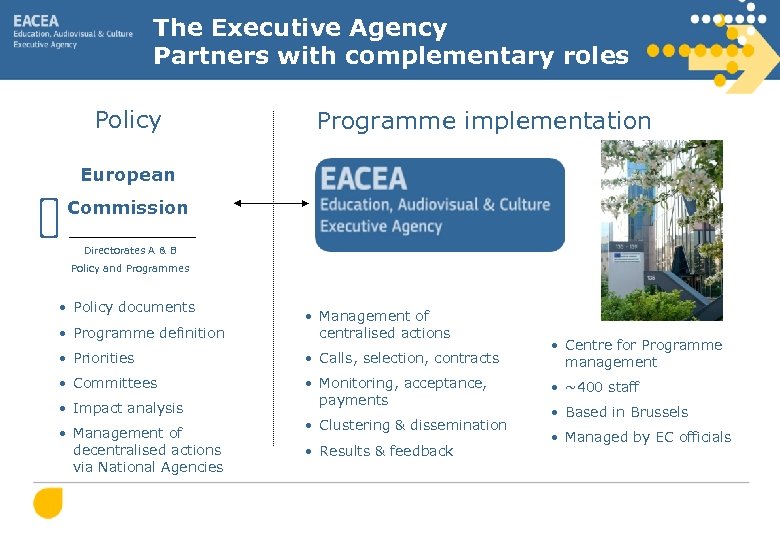 EACEA
Education, Audiovisual & Culture
Executive Agency

The Executive Agency
Partners with complementary roles

Policy

European
Commission

Directorates A & B
Policy and Programmes

• Policy documents
• Programme definition
• Priorities
• Committees
• Impact analysis
• Management of decentralised actions via National Agencies

Programme implementation

EACEA
Education, Audiovisual & Culture
Executive Agency

• Management of centralised actions
• Calls, selection, contracts
• Monitoring, acceptance, payments
• Clustering & dissemination
• Results & feedback

• Centre for Programme management
• ~400 staff
• Based in Brussels
• Managed by EC officials